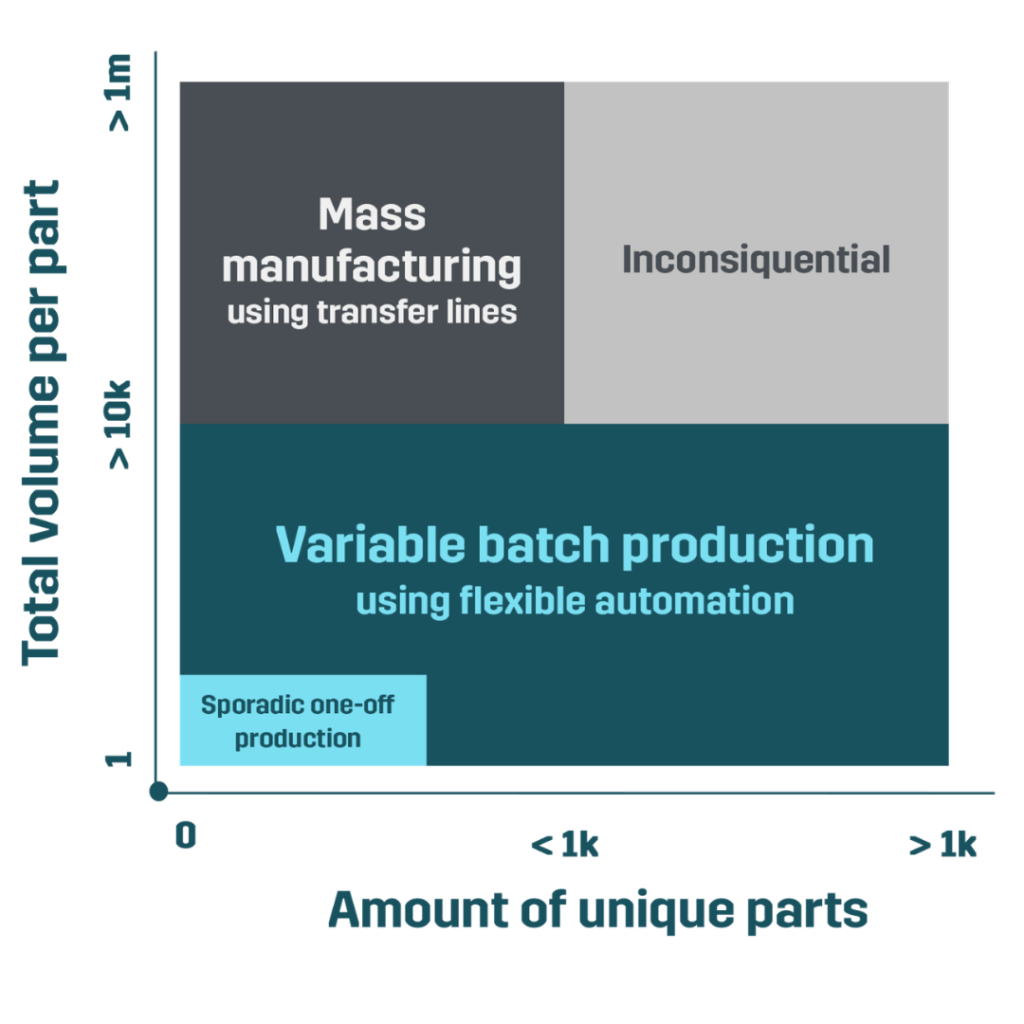 Total volume per part

> 1m

> 10k

1

Mass manufacturing using transfer lines

Inconsiquential

Variable batch production using flexible automation

Sporadic one-off production

0

< 1k

> 1k

Amount of unique parts